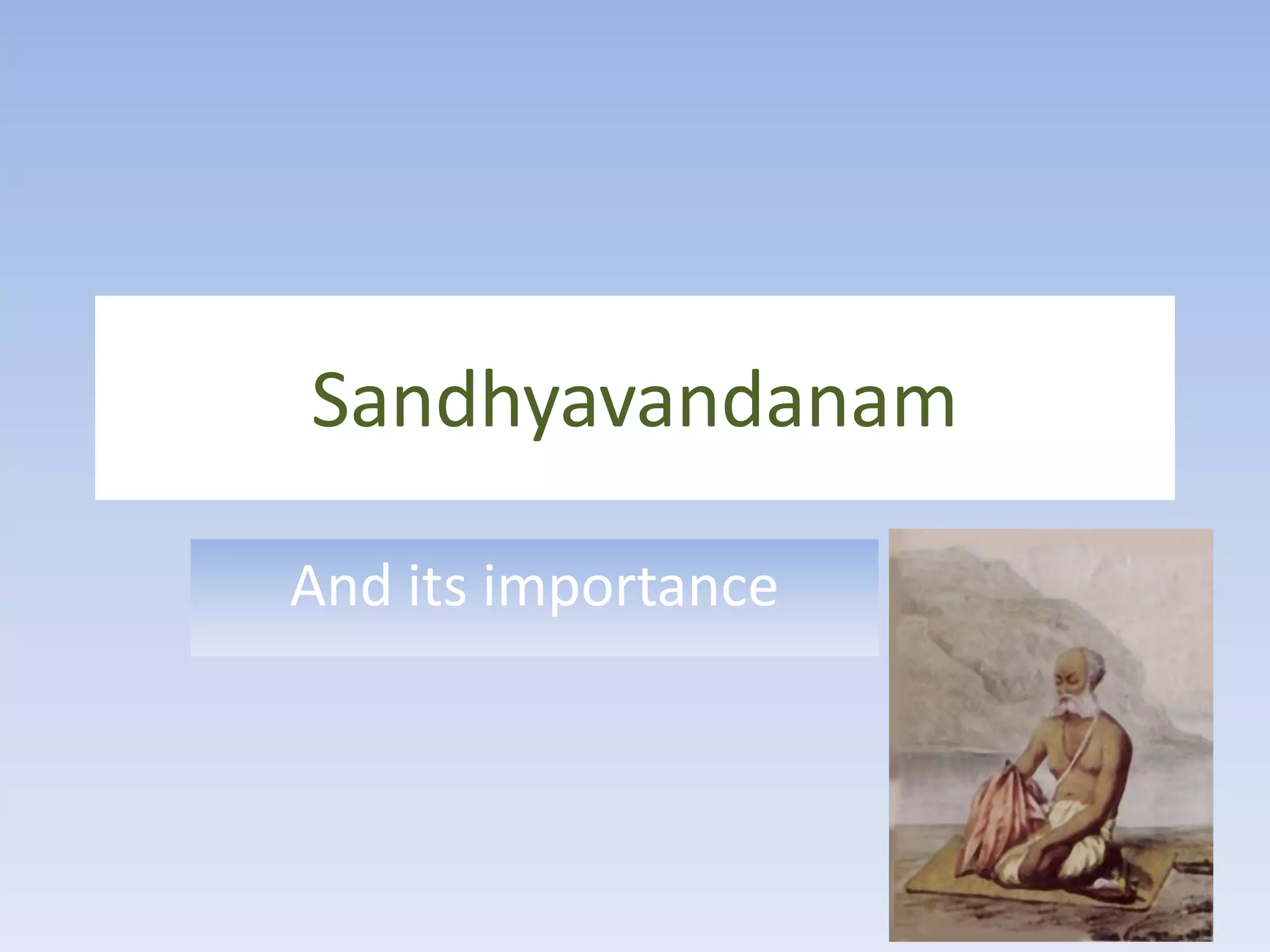 Sandhyavandanam

And its importance